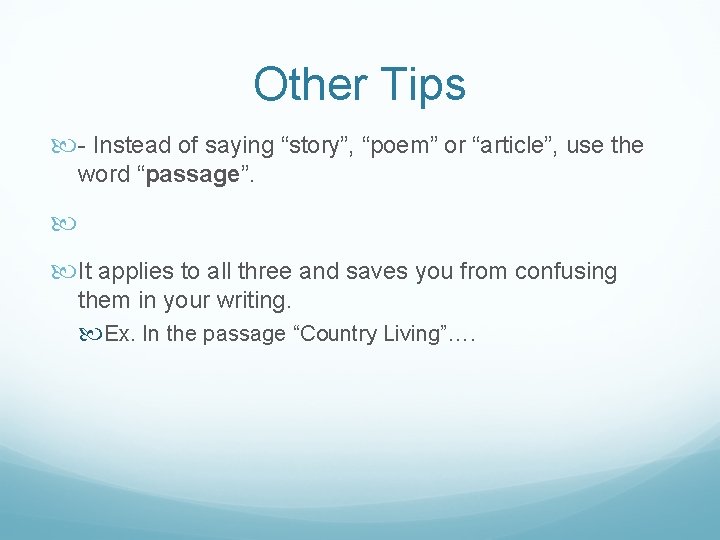 Other Tips

- Instead of saying “story”, “poem” or “article”, use the word “passage”.

It applies to all three and saves you from confusing them in your writing.

Ex. In the passage “Country Living”….